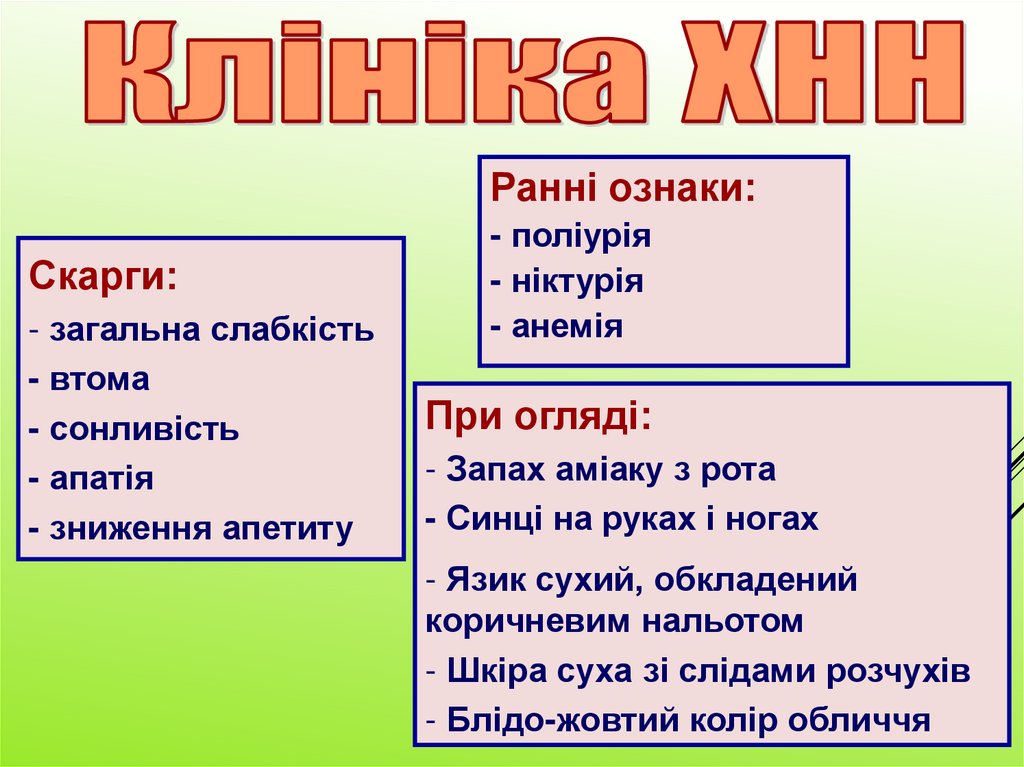 Клініка ХНН

Скарги:
- загальна слабкість
- втома
- сонливість
- апатія
- зниження апетиту

Ранні ознаки:
- поліурія
- ніктурія
- анемія

При огляді:
- Запах аміаку з рота
- Синці на руках і ногах
- Язик сухий, обкладений коричневим нальотом
- Шкіра суха зі слідами розчухів
- Блідо-жовтий колір обличчя